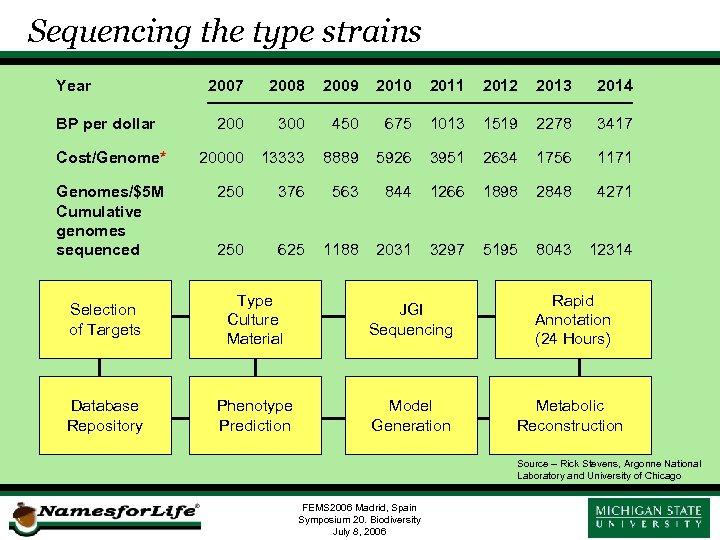 Sequencing the type strains

| Year | 2007 | 2008 | 2009 | 2010 | 2011 | 2012 | 2013 | 2014 |
|---|---|---|---|---|---|---|---|---|
| BP per dollar | 200 | 300 | 450 | 675 | 1013 | 1519 | 2278 | 3417 |
| Cost/Genome* | 20000 | 13333 | 8889 | 5926 | 3951 | 2634 | 1756 | 1171 |
| Genomes/$5M | 250 | 376 | 563 | 844 | 1266 | 1898 | 2848 | 4271 |
| Cumulative genomes sequenced | 250 | 625 | 1188 | 2031 | 3297 | 5195 | 8043 | 12314 |

Selection of Targets

Type Culture Material

JGI Sequencing

Rapid Annotation (24 Hours)

Database Repository

Phenotype Prediction

Model Generation

Metabolic Reconstruction

Source – Rick Stevens, Argonne National Laboratory and University of Chicago

NamesforLife®

FEMS2006 Madrid, Spain
Symposium 20. Biodiversity
July 8, 2006

MICHIGAN STATE UNIVERSITY